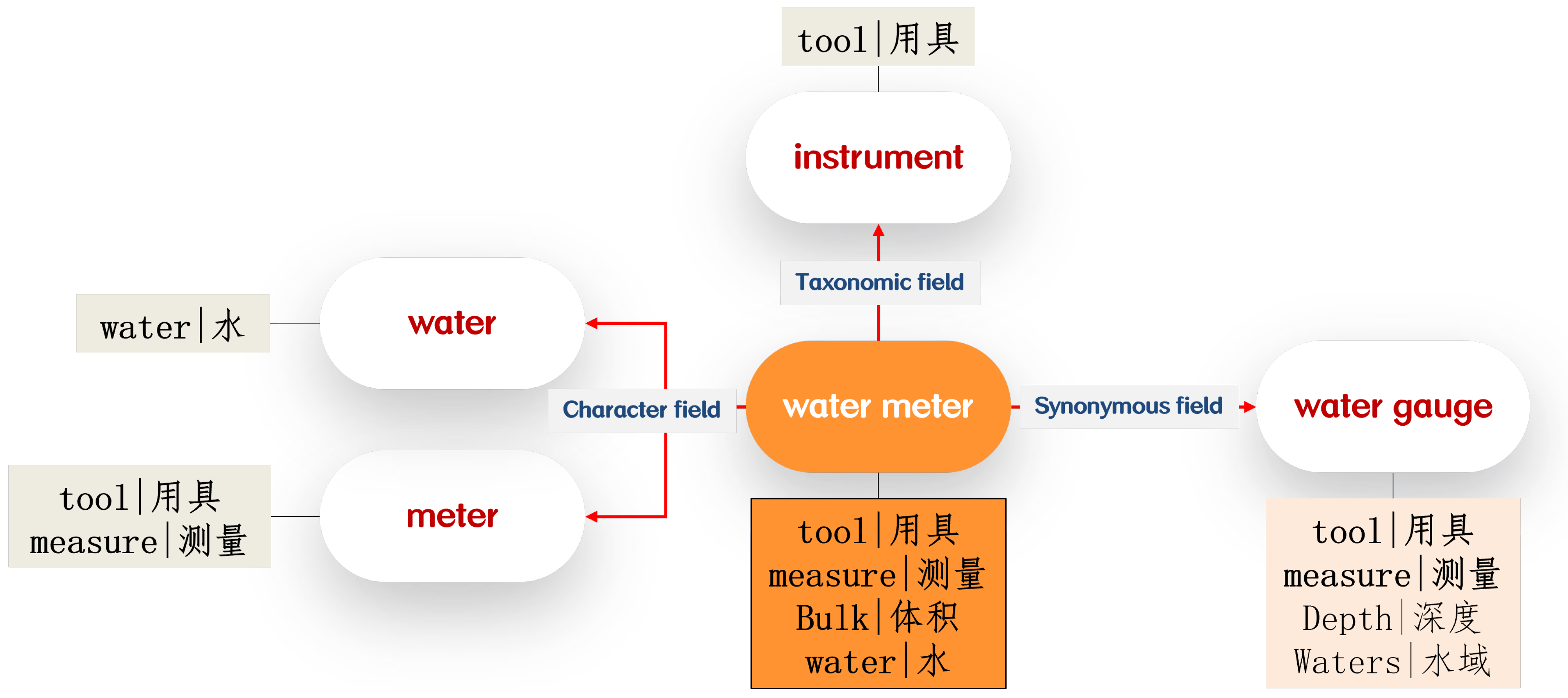 tool|用具

instrument

Taxonomic field

water|水

water

Character field

water meter

Synonymous field

water gauge

tool|用具
measure|测量

meter

tool|用具
measure|测量
Bulk|体积
water|水

tool|用具
measure|测量
Depth|深度
Waters|水域